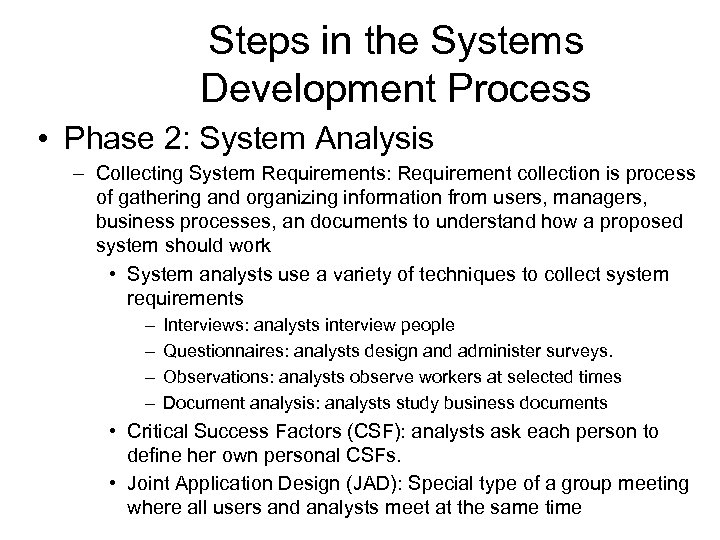 Steps in the Systems Development Process

• Phase 2: System Analysis

– Collecting System Requirements: Requirement collection is process of gathering and organizing information from users, managers, business processes, an documents to understand how a proposed system should work

• System analysts use a variety of techniques to collect system requirements

– Interviews: analysts interview people

– Questionnaires: analysts design and administer surveys.

– Observations: analysts observe workers at selected times

– Document analysis: analysts study business documents

• Critical Success Factors (CSF): analysts ask each person to define her own personal CSFs.

• Joint Application Design (JAD): Special type of a group meeting where all users and analysts meet at the same time